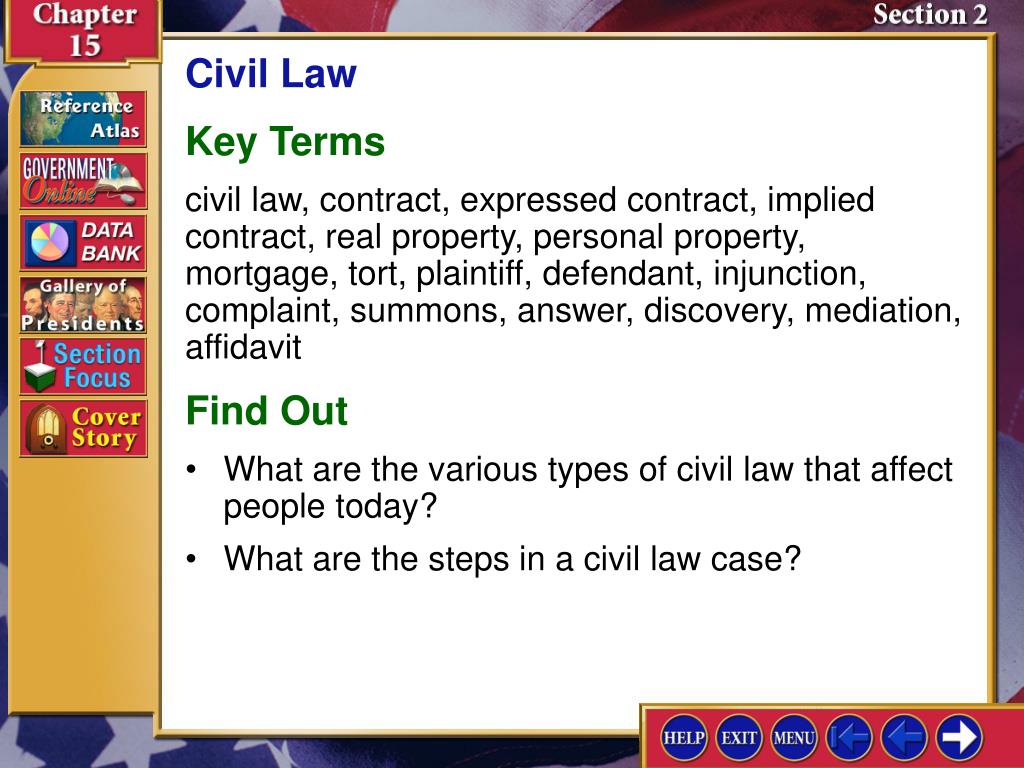 Chapter 15

Section 2

Reference Atlas

GOVERNMENT Online

DATA BANK

Gallery of Presidents

Section Focus

Cover Story

Civil Law

Key Terms

civil law, contract, expressed contract, implied contract, real property, personal property, mortgage, tort, plaintiff, defendant, injunction, complaint, summons, answer, discovery, mediation, affidavit

Find Out

• What are the various types of civil law that affect people today?

• What are the steps in a civil law case?

HELP EXIT MENU